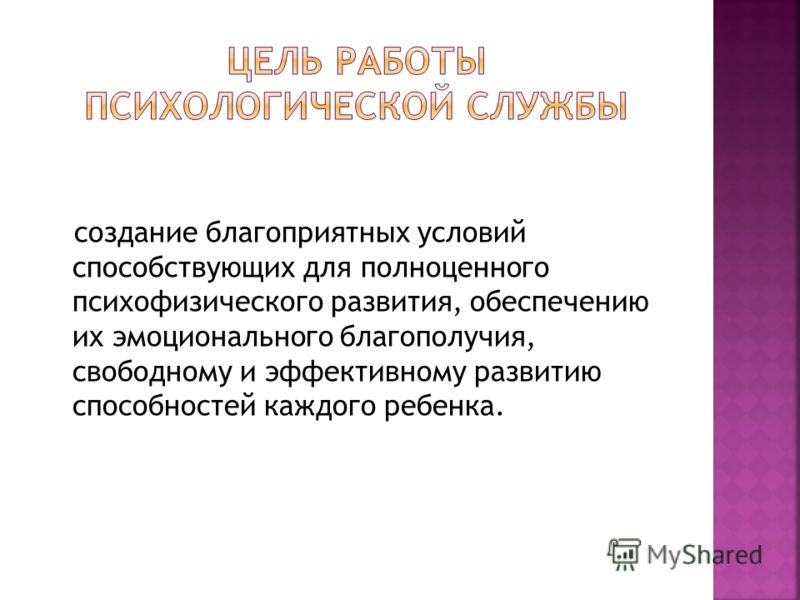 ЦЕЛЬ РАБОТЫ ПСИХОЛОГИЧЕСКОЙ СЛУЖБЫ

создание благоприятных условий способствующих для полноценного психофизического развития, обеспечению их эмоционального благополучия, свободному и эффективному развитию способностей каждого ребенка.

MyShared